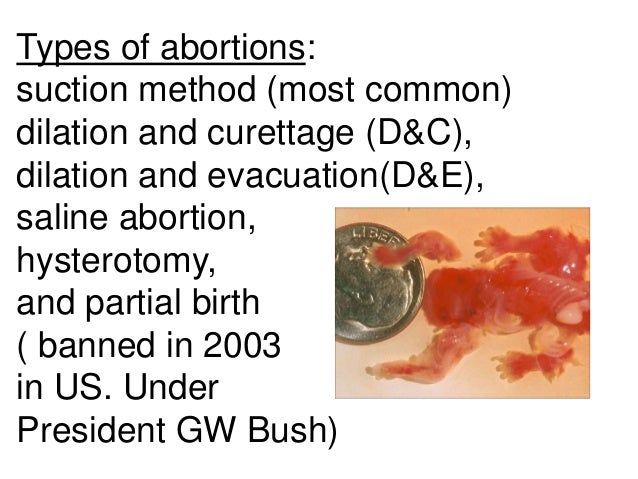 Types of abortions:
suction method (most common)
dilation and curettage (D&C),
dilation and evacuation(D&E),
saline abortion,
hysterotomy,
and partial birth
( banned in 2003
in US. Under
President GW Bush)

LIBER